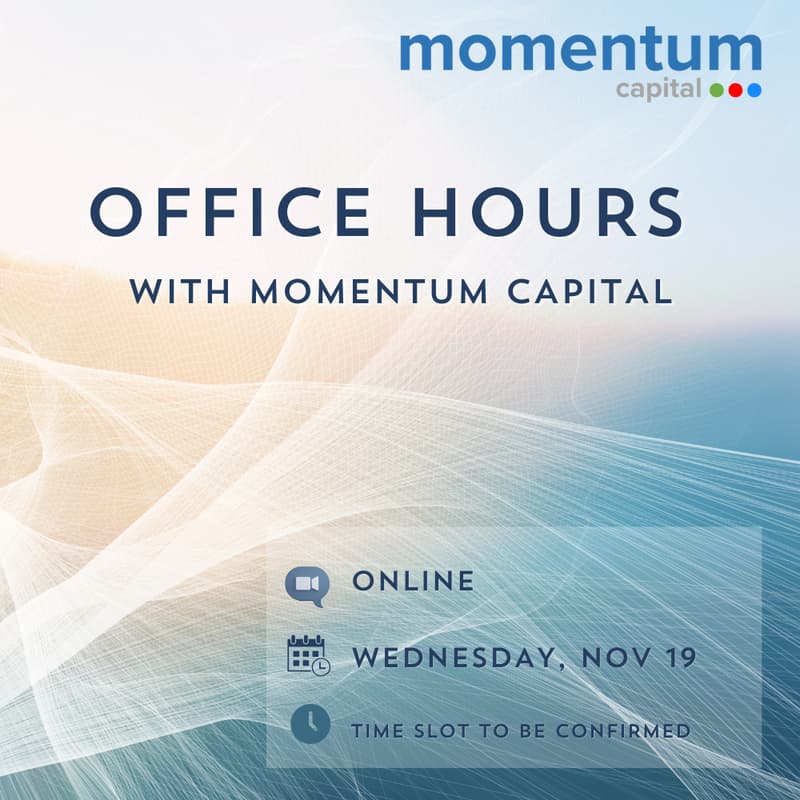 momentum
capital

OFFICE HOURS
WITH MOMENTUM CAPITAL

ONLINE

WEDNESDAY, NOV 19

TIME SLOT TO BE CONFIRMED